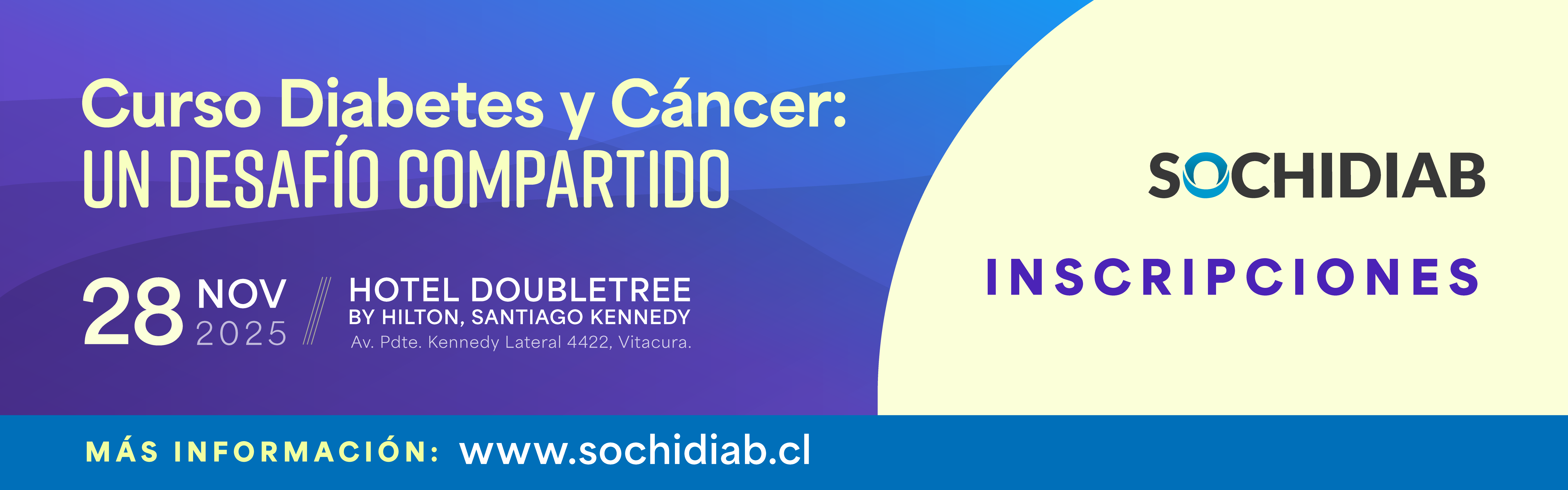 Curso Diabetes y Cáncer:
UN DESAFÍO COMPARTIDO

28 NOV 2025

HOTEL DOUBLETREE
BY HILTON, SANTIAGO KENNEDY
Av. Pdte. Kennedy Lateral 4422, Vitacura.

SOCHIDIAB

INSCRIPCIONES

MÁS INFORMACIÓN: www.sochidiab.cl